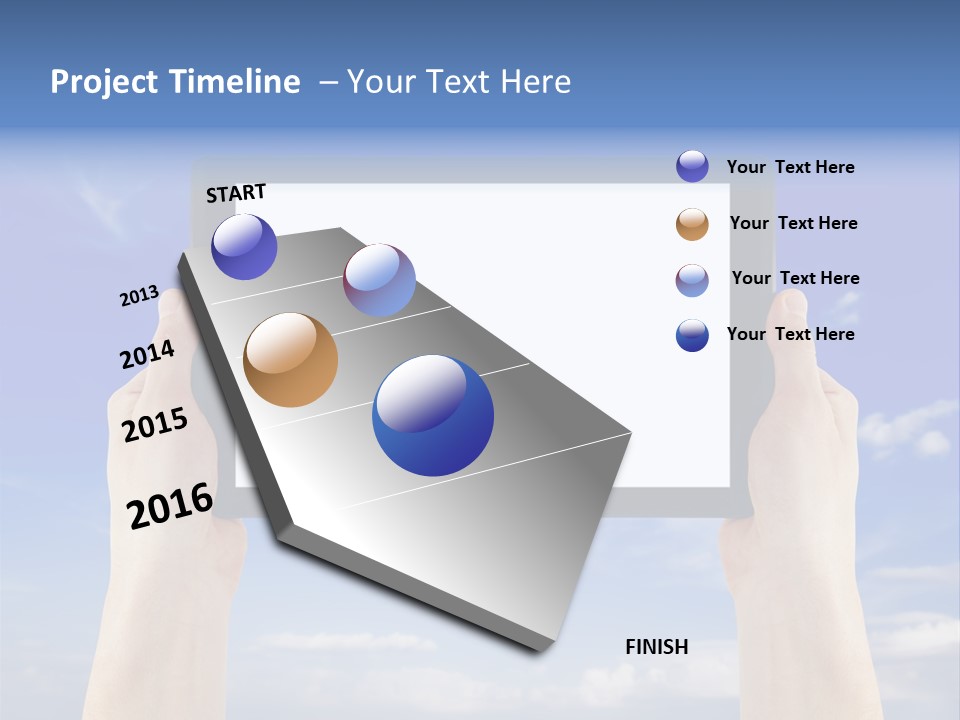 Project Timeline – Your Text Here

START

2013

2014

2015

2016

Your Text Here

Your Text Here

Your Text Here

Your Text Here

FINISH